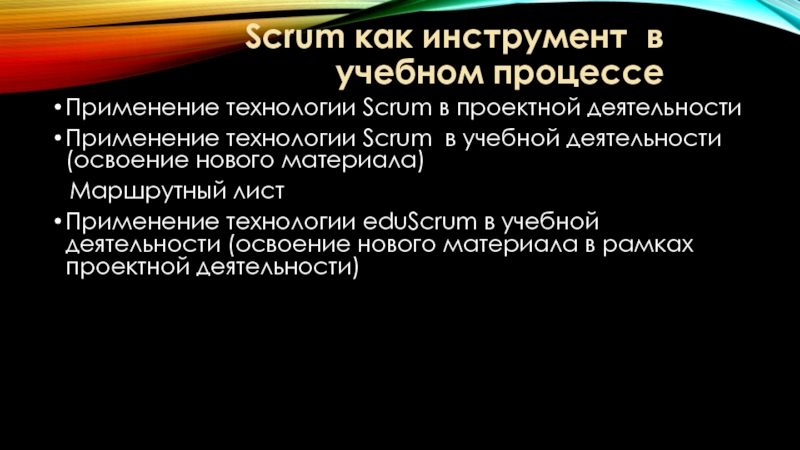 Scrum как инструмент в учебном процессе

•Применение технологии Scrum в проектной деятельности

•Применение технологии Scrum в учебной деятельности (освоение нового материала)

Маршрутный лист

•Применение технологии eduScrum в учебной деятельности (освоение нового материала в рамках проектной деятельности)